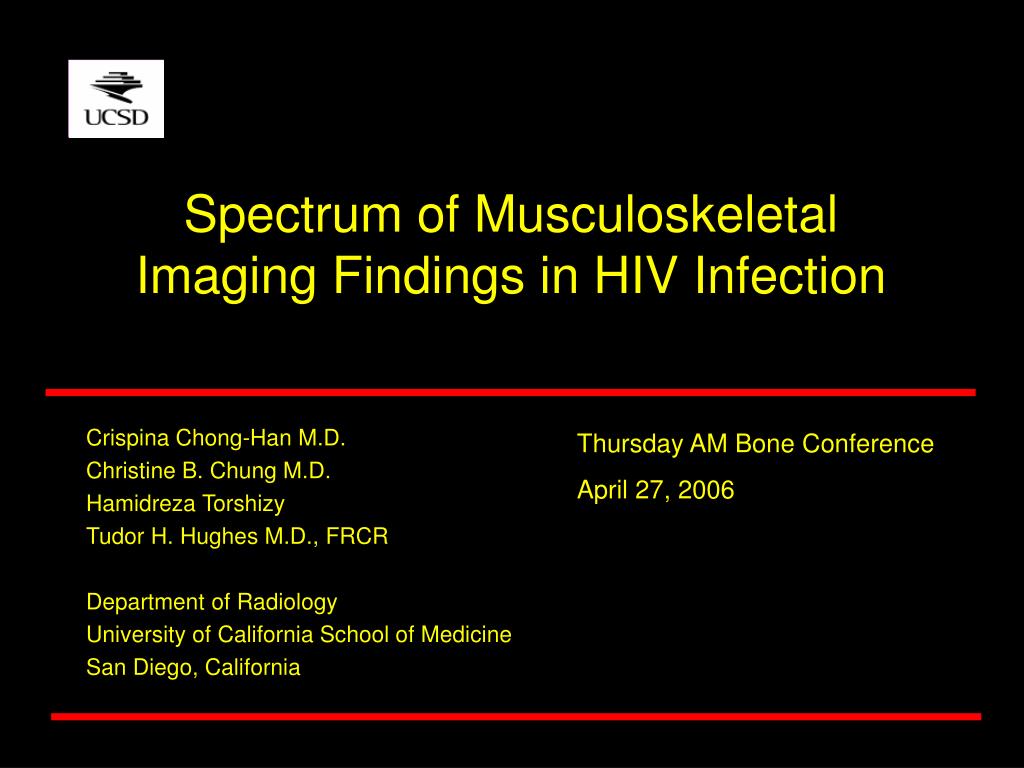 UCSD

Spectrum of Musculoskeletal Imaging Findings in HIV Infection

Crispina Chong-Han M.D.
Christine B. Chung M.D.
Hamidreza Torshizy
Tudor H. Hughes M.D., FRCR

Department of Radiology
University of California School of Medicine
San Diego, California

Thursday AM Bone Conference
April 27, 2006